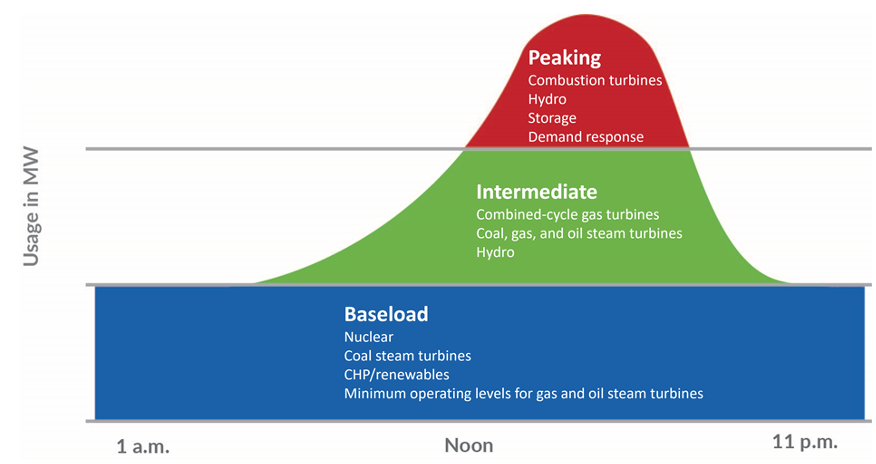 Usage in MW

Peaking
Combustion turbines
Hydro
Storage
Demand response

Intermediate
Combined-cycle gas turbines
Coal, gas, and oil steam turbines
Hydro

Baseload
Nuclear
Coal steam turbines
CHP/renewables
Minimum operating levels for gas and oil steam turbines

1 a.m.
Noon
11 p.m.